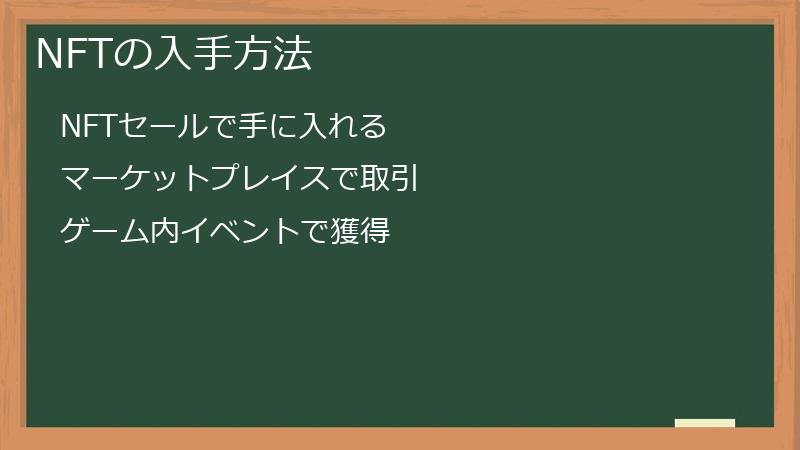 NFTの入手方法

NFTセールで手に入れる

マーケットプレイスで取引

ゲーム内イベントで獲得